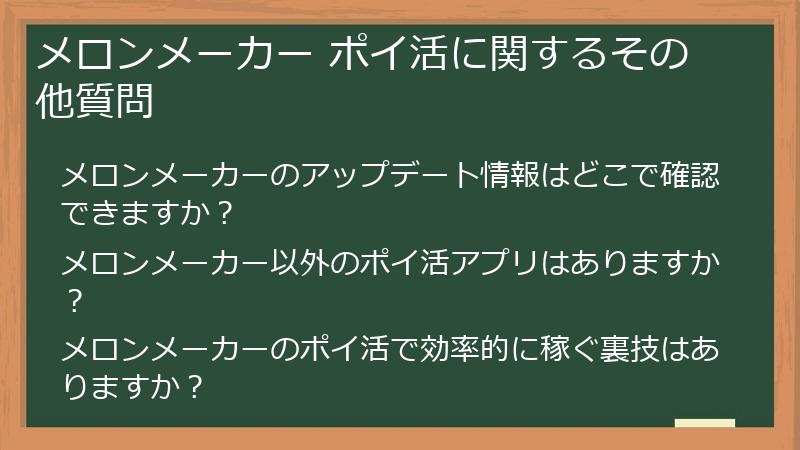 メロンメーカー ポイ活に関するその他質問

メロンメーカーのアップデート情報はどこで確認できますか？

メロンメーカー以外のポイ活アプリはありますか？

メロンメーカーのポイ活で効率的に稼ぐ裏技はありますか？